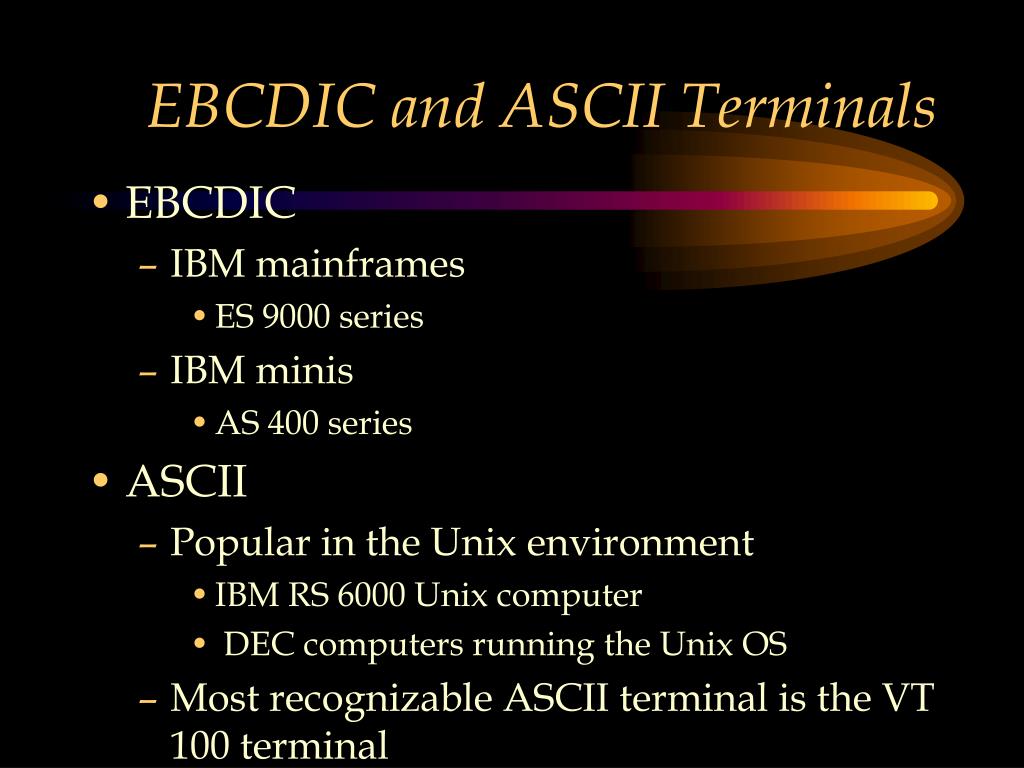 EBCDIC and ASCII Terminals

• EBCDIC
– IBM mainframes
• ES 9000 series
– IBM minis
• AS 400 series
• ASCII
– Popular in the Unix environment
• IBM RS 6000 Unix computer
• DEC computers running the Unix OS
– Most recognizable ASCII terminal is the VT 100 terminal